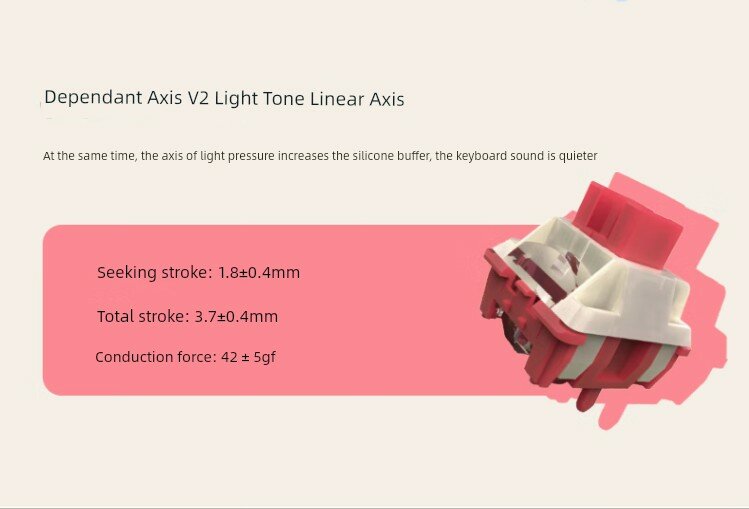 Dependant Axis V2 Light Tone Linear Axis

At the same time, the axis of light pressure increases the silicone buffer, the keyboard sound is quieter

Seeking stroke: 1.8±0.4mm

Total stroke: 3.7±0.4mm

Conduction force: 42 ± 5gf